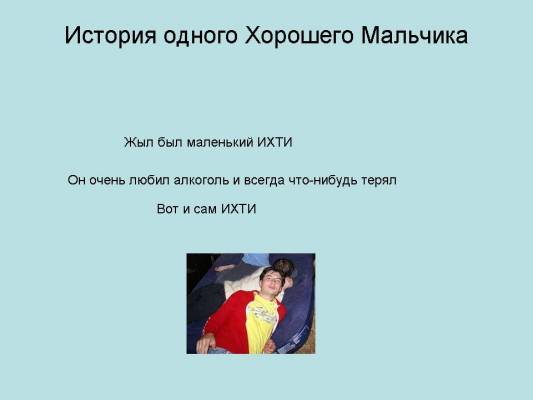 История одного Хорошего Мальчика

Жыл был маленький ИХТИ

Он очень любил алкоголь и всегда что-нибудь терял

Вот и сам ИХТИ